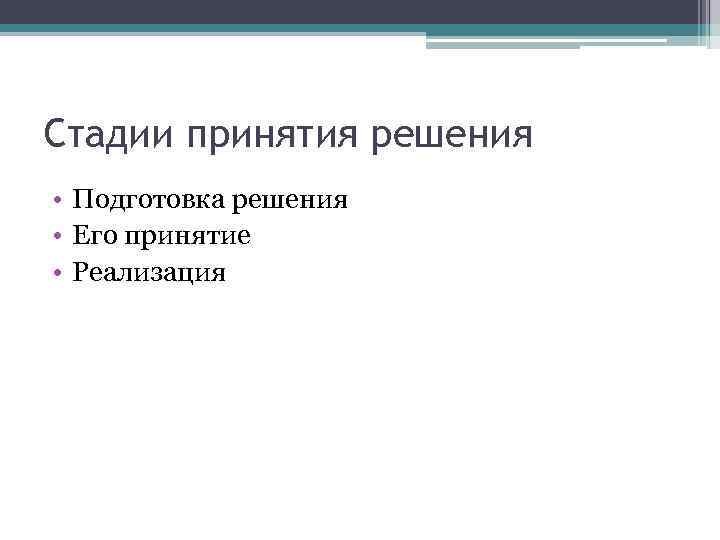 Стадии принятия решения

• Подготовка решения
• Его принятие
• Реализация